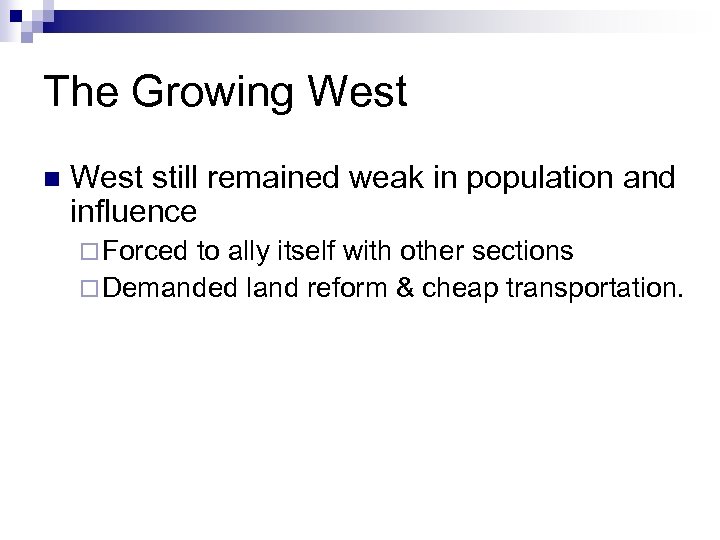 The Growing West

West still remained weak in population and influence

Forced to ally itself with other sections

Demanded land reform & cheap transportation.